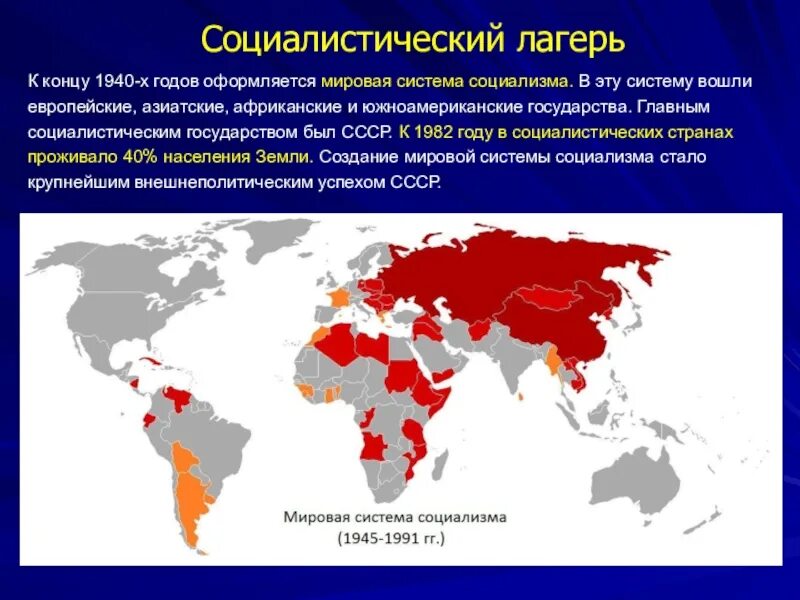 Социалистический лагерь

К концу 1940-х годов оформляется мировая система социализма. В эту систему вошли европейские, азиатские, африканские и южноамериканские государства. Главным социалистическим государством был СССР. К 1982 году в социалистических странах проживало 40% населения Земли. Создание мировой системы социализма стало крупнейшим внешнеполитическим успехом СССР.

Мировая система социализма
(1945-1991 гг.)